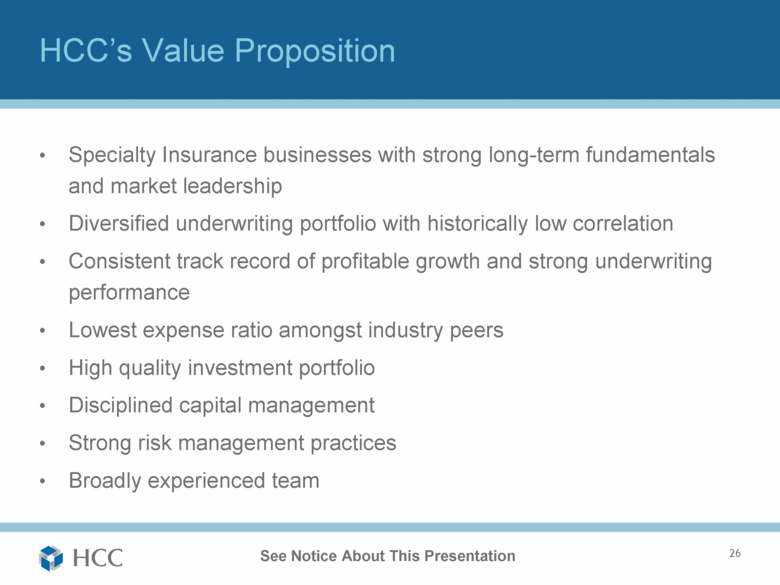 HCC's Value Proposition

• Specialty Insurance businesses with strong long-term fundamentals and market leadership
• Diversified underwriting portfolio with historically low correlation
• Consistent track record of profitable growth and strong underwriting performance
• Lowest expense ratio amongst industry peers
• High quality investment portfolio
• Disciplined capital management
• Strong risk management practices
• Broadly experienced team

HCC

See Notice About This Presentation

26